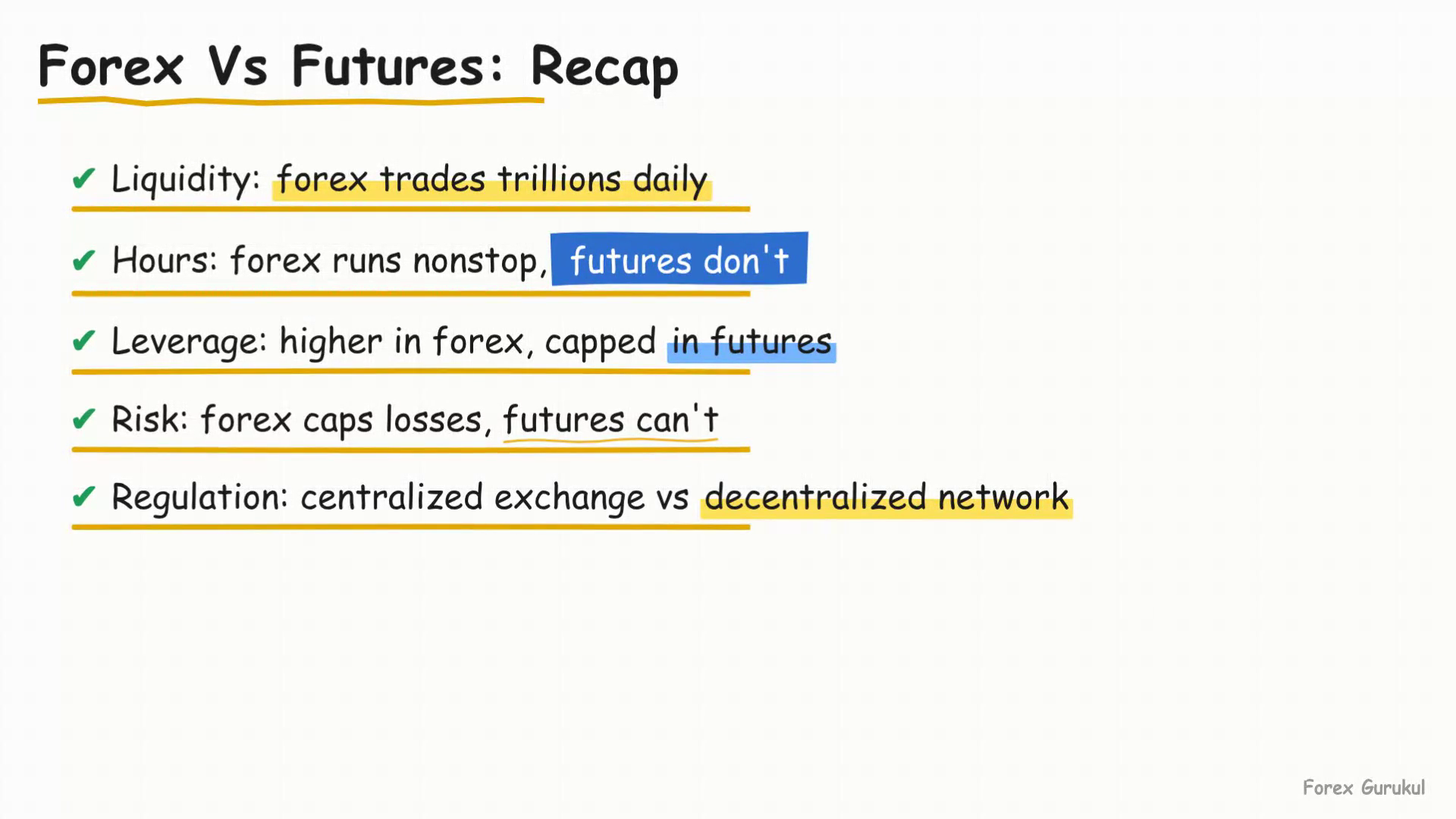 Forex Vs Futures: Recap

✔ Liquidity: forex trades trillions daily

✔ Hours: forex runs nonstop, futures don't

✔ Leverage: higher in forex, capped in futures

✔ Risk: forex caps losses, futures can't

✔ Regulation: centralized exchange vs decentralized network

Forex Gurukul